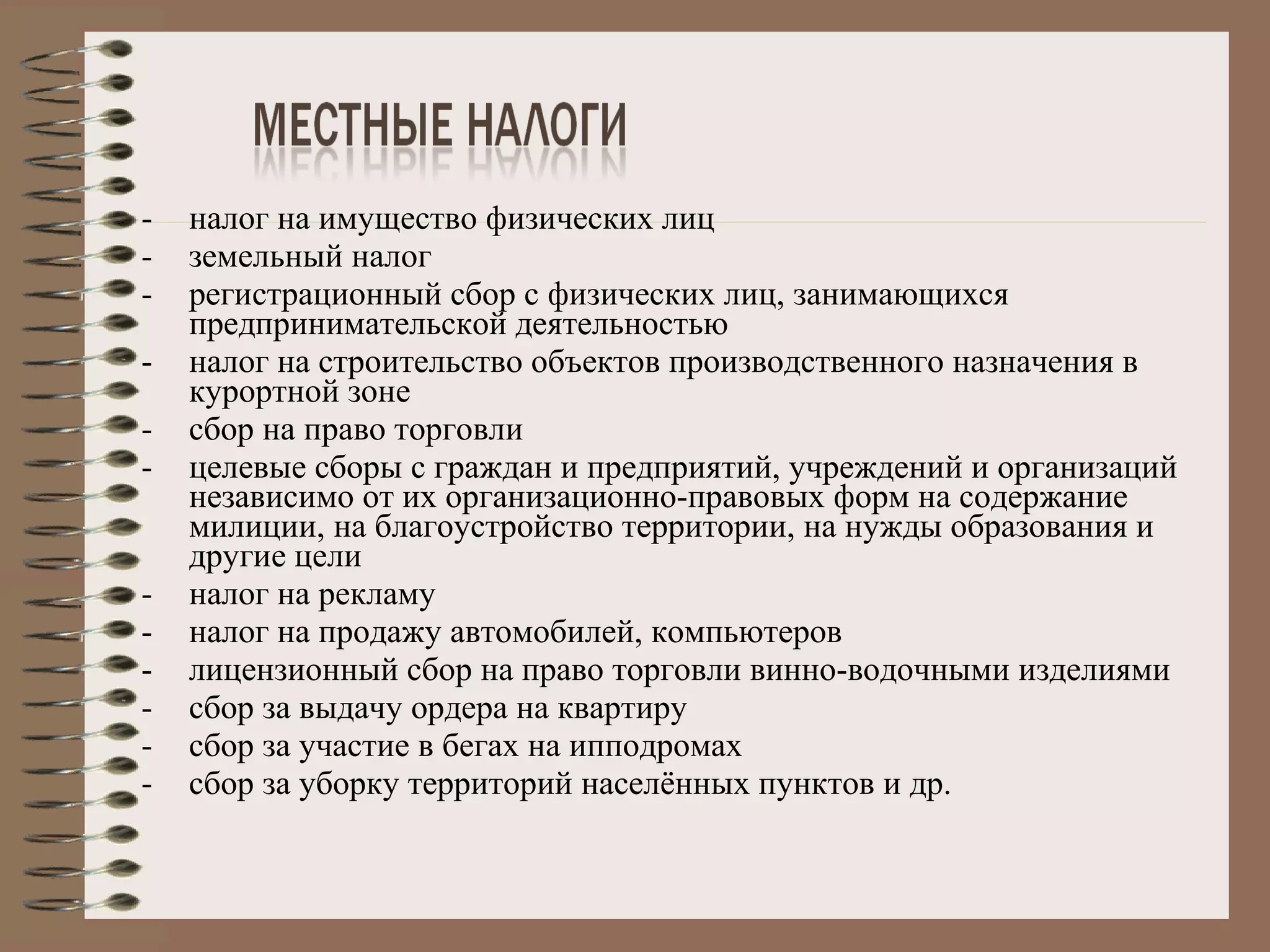 МЕСТНЫЕ НАЛОГИ

- налог на имущество физических лиц
- земельный налог
- регистрационный сбор с физических лиц, занимающихся предпринимательской деятельностью
- налог на строительство объектов производственного назначения в курортной зоне
- сбор на право торговли
- целевые сборы с граждан и предприятий, учреждений и организаций независимо от их организационно-правовых форм на содержание милиции, на благоустройство территории, на нужды образования и другие цели
- налог на рекламу
- налог на продажу автомобилей, компьютеров
- лицензионный сбор на право торговли винно-водочными изделиями
- сбор за выдачу ордера на квартиру
- сбор за участие в бегах на ипподромах
- сбор за уборку территорий населённых пунктов и др.